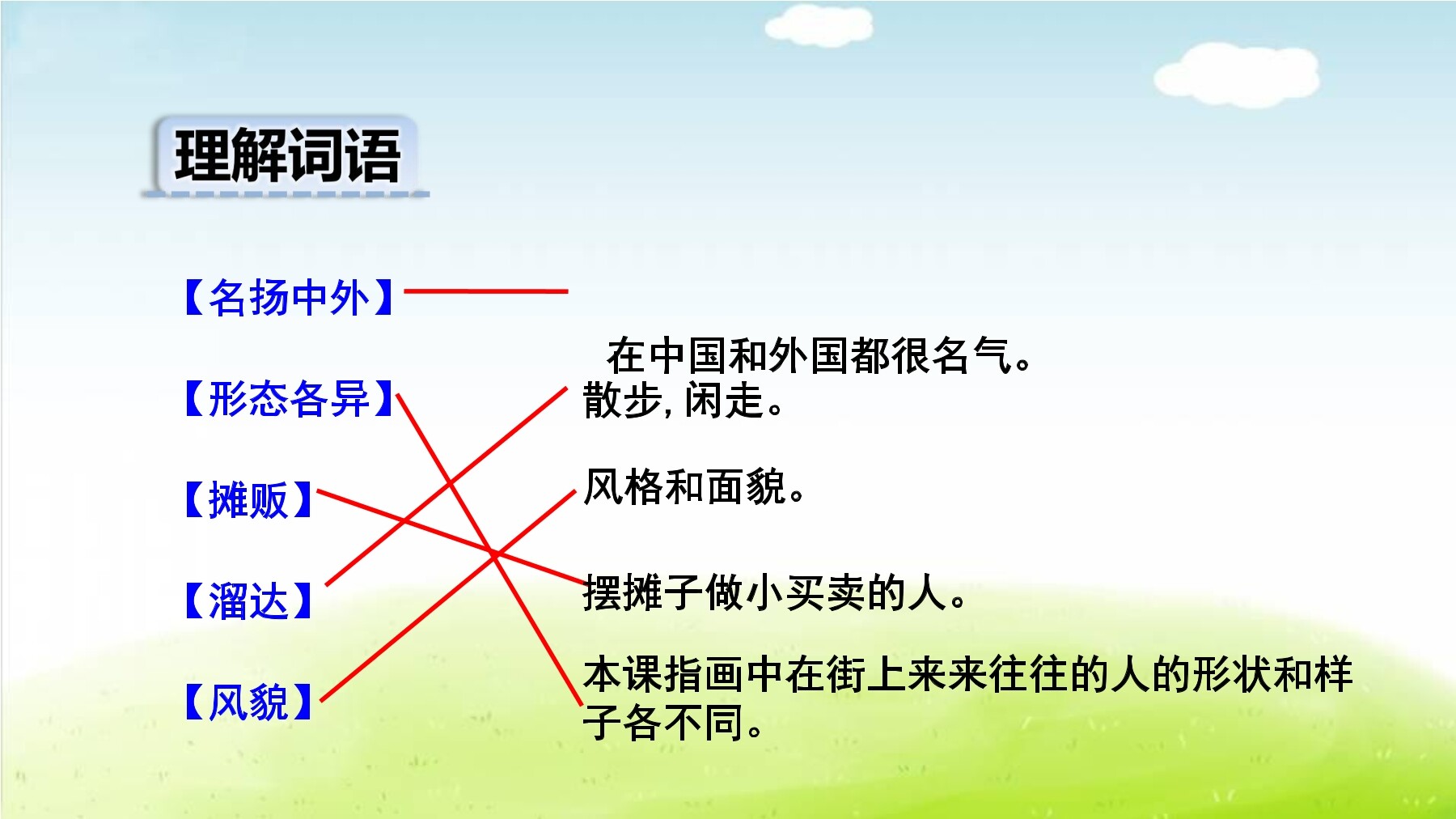 理解词语

【名扬中外】

【形态各异】

【摊贩】

【溜达】

【风貌】

在中国和外国都很名气。

散步, 闲走。

风格和面貌。

摆摊子做小买卖的人。

本课指画中在街上来来往往的人的形状和样子各不同。